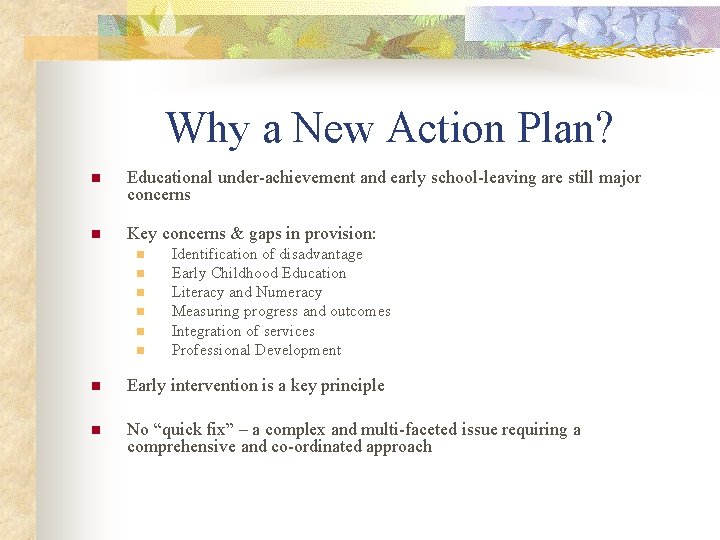 Why a New Action Plan?

Educational under-achievement and early school-leaving are still major concerns

Key concerns & gaps in provision:
Identification of disadvantage
Early Childhood Education
Literacy and Numeracy
Measuring progress and outcomes
Integration of services
Professional Development

Early intervention is a key principle

No “quick fix” – a complex and multi-faceted issue requiring a comprehensive and co-ordinated approach